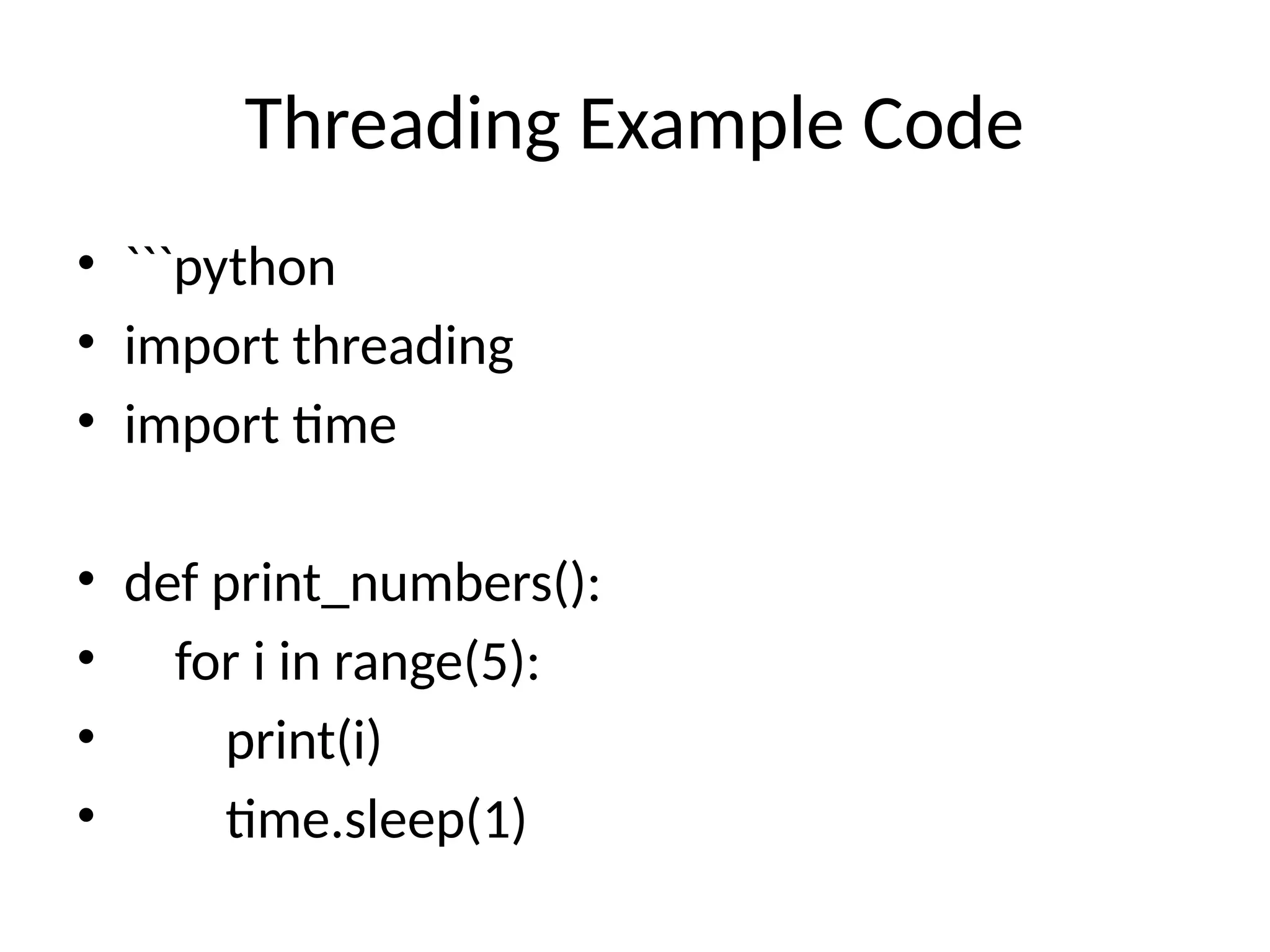 Threading Example Code

• ```python
• import threading
• import time

• def print_numbers():
•     for i in range(5):
•         print(i)
•         time.sleep(1)